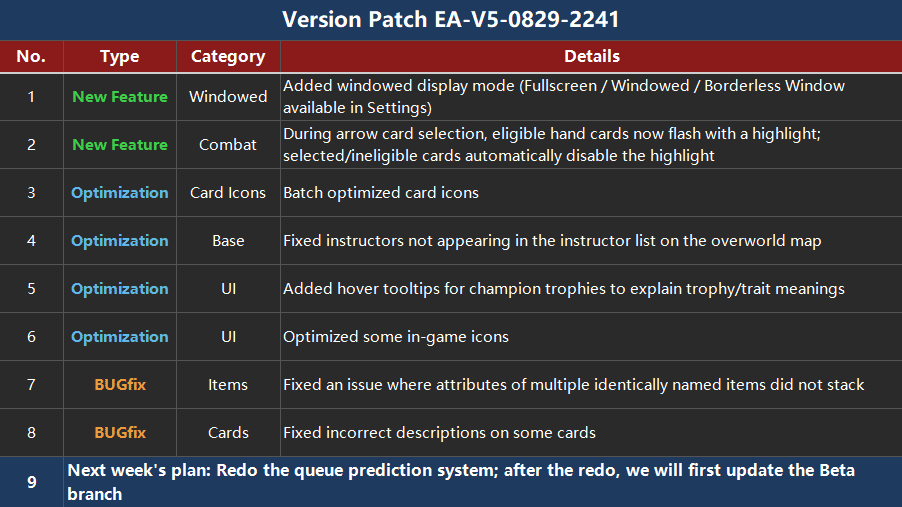 Version Patch EA-V5-0829-2241

| No. | Type | Category | Details |
|---|---|---|---|
| 1 | New Feature | Windowed | Added windowed display mode (Fullscreen / Windowed / Borderless Window available in Settings) |
| 2 | New Feature | Combat | During arrow card selection, eligible hand cards now flash with a highlight; selected/ineligible cards automatically disable the highlight |
| 3 | Optimization | Card Icons | Batch optimized card icons |
| 4 | Optimization | Base | Fixed instructors not appearing in the instructor list on the overworld map |
| 5 | Optimization | UI | Added hover tooltips for champion trophies to explain trophy/trait meanings |
| 6 | Optimization | UI | Optimized some in-game icons |
| 7 | BUGfix | Items | Fixed an issue where attributes of multiple identically named items did not stack |
| 8 | BUGfix | Cards | Fixed incorrect descriptions on some cards |
| 9 | Next week's plan: Redo the queue prediction system; after the redo, we will first update the Beta branch | | |